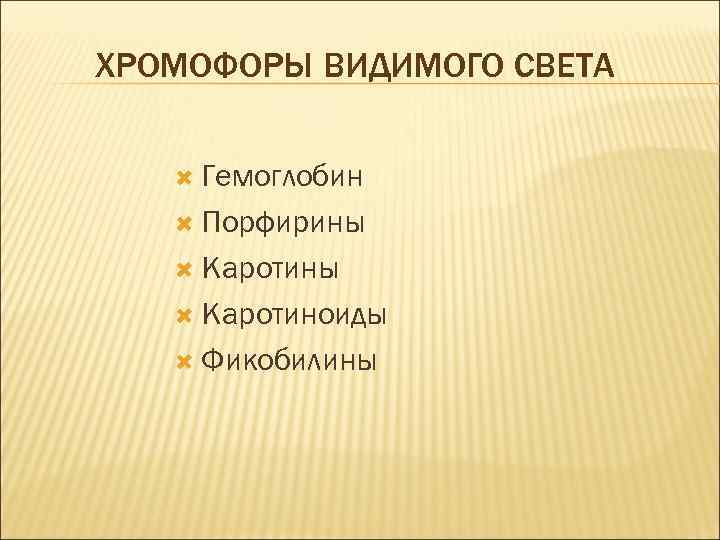 ХРОМОФОРЫ ВИДИМОГО СВЕТА

Гемоглобин
Порфирины
Каротины
Каротиноиды
Фикобилины